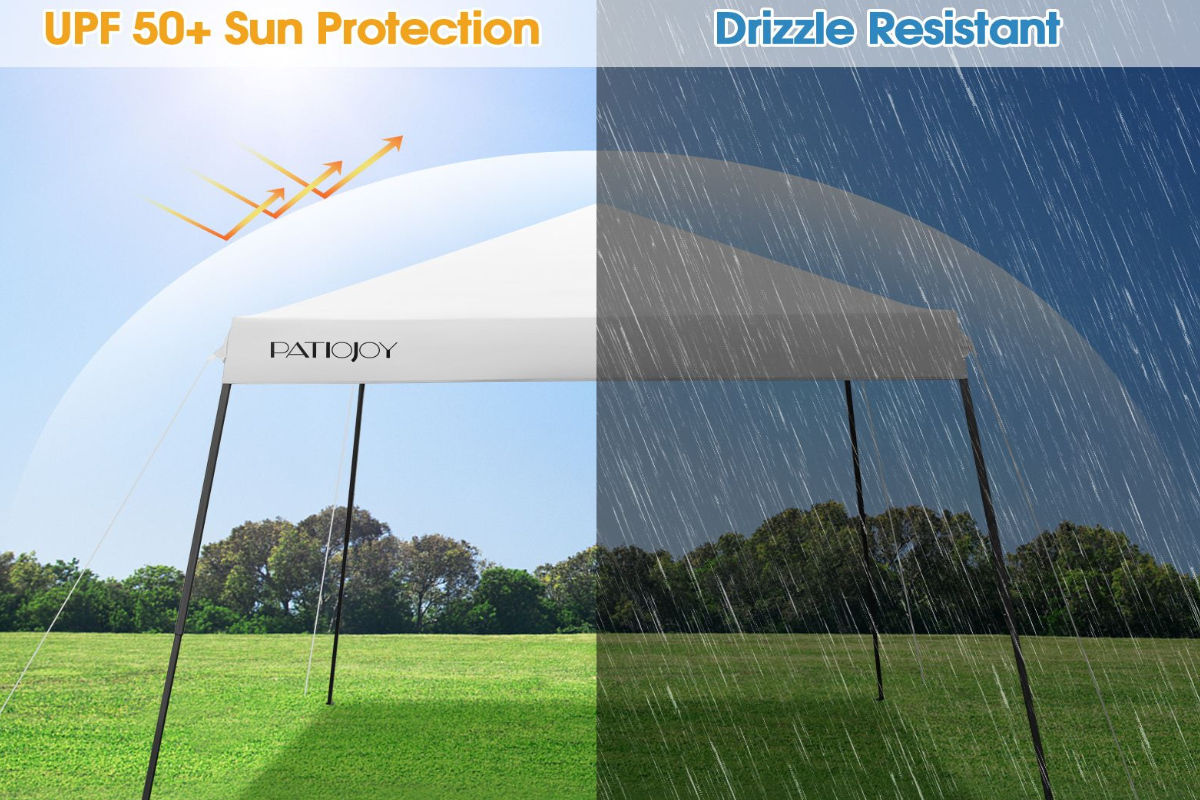 UPF 50+ Sun Protection

Drizzle Resistant

PATIOJOY